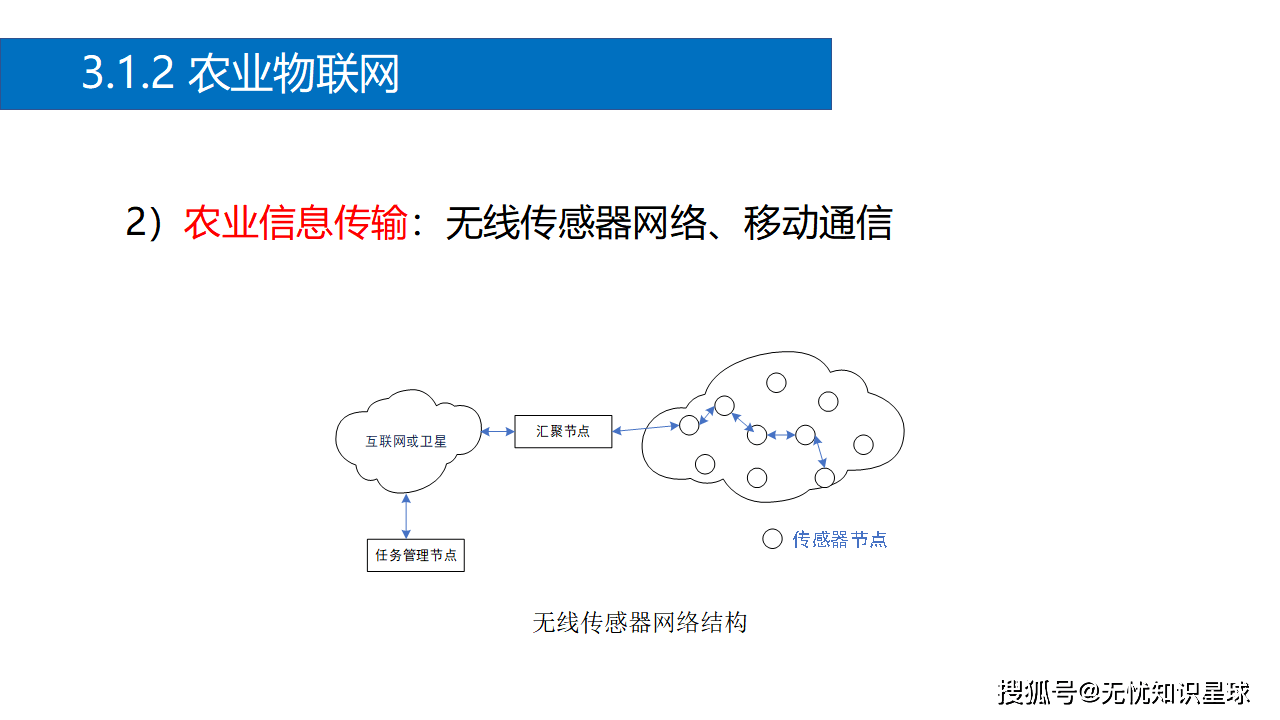 3.1.2 农业物联网

2）农业信息传输：无线传感器网络、移动通信

互联网或卫星

汇聚节点

任务管理节点

传感器节点

无线传感器网络结构

搜狐号@无忧知识星球